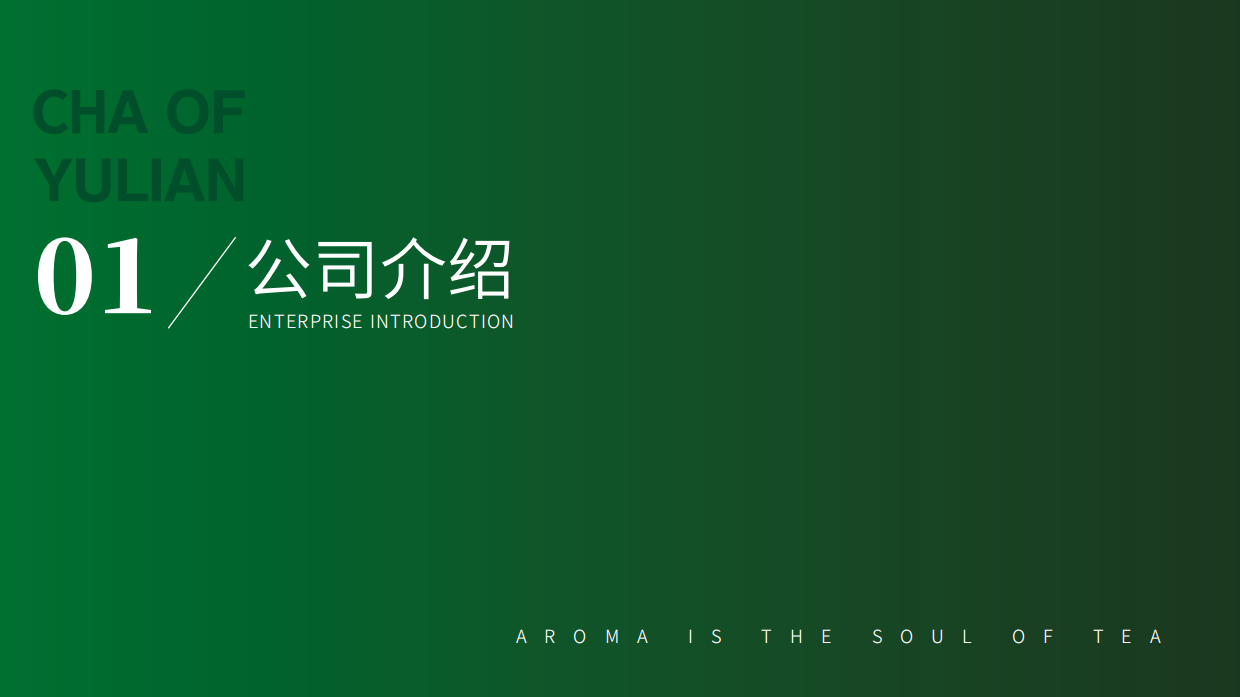 CHA OF
YULIAN

01 公司介绍
ENTERPRISE INTRODUCTION

AROMA IS THE SOUL OF TEA